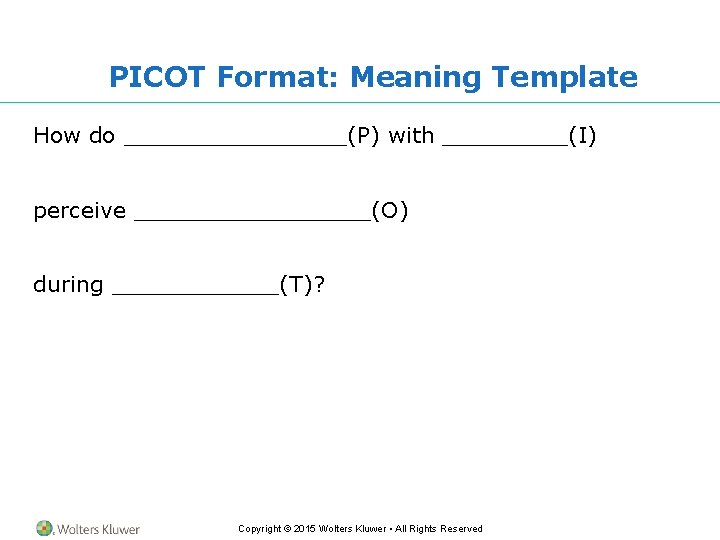 PICOT Format: Meaning Template

How do ________________(P) with _________(I)

perceive _________________(O)

during ____________(T)?

Wolters Kluwer

Copyright © 2015 Wolters Kluwer • All Rights Reserved